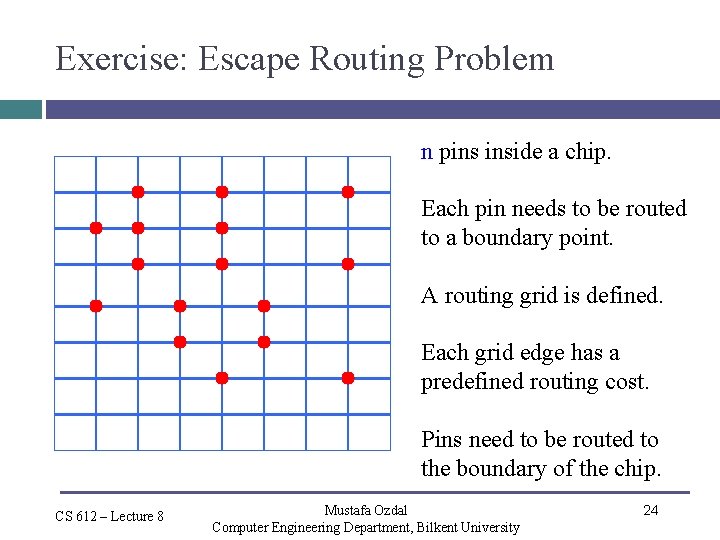 Exercise: Escape Routing Problem

n pins inside a chip.

Each pin needs to be routed to a boundary point.

A routing grid is defined.

Each grid edge has a predefined routing cost.

Pins need to be routed to the boundary of the chip.

CS 612 – Lecture 8

Mustafa Ozdal
Computer Engineering Department, Bilkent University

24